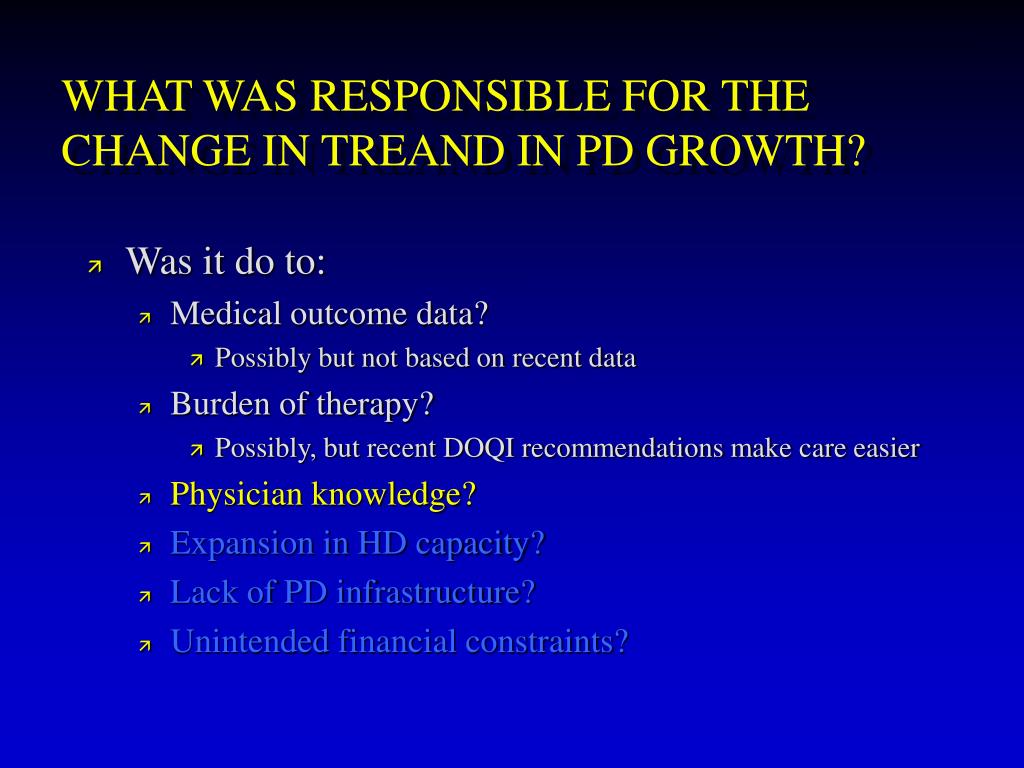 WHAT WAS RESPONSIBLE FOR THE CHANGE IN TREAND IN PD GROWTH?

Was it do to:

Medical outcome data?

Possibly but not based on recent data

Burden of therapy?

Possibly, but recent DOQI recommendations make care easier

Physician knowledge?

Expansion in HD capacity?

Lack of PD infrastructure?

Unintended financial constraints?